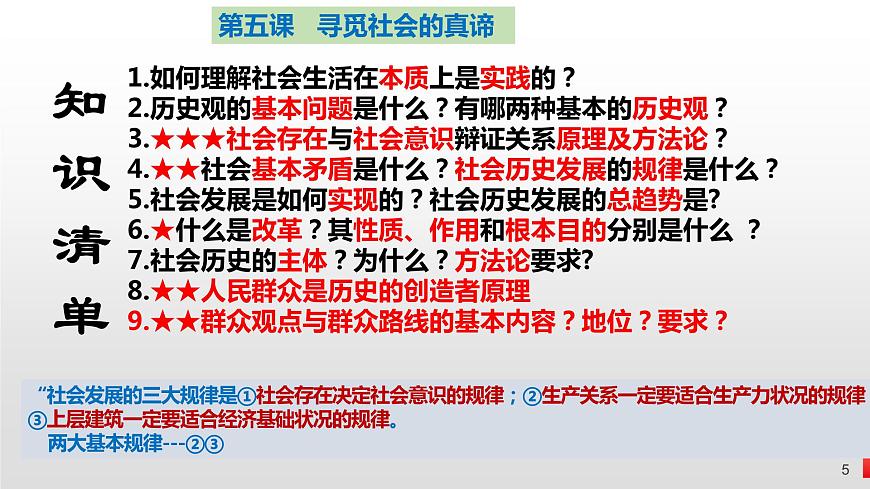 第五课 寻觅社会的真谛

知识清单

1.如何理解社会生活在本质上是实践的？
2.历史观的基本问题是什么？有哪两种基本的历史观？
3.★★★社会存在与社会意识辩证关系原理及方法论？
4.★★社会基本矛盾是什么？社会历史发展的规律是什么？
5.社会发展是如何实现的？社会历史发展的总趋势是?
6.★什么是改革？其性质、作用和根本目的分别是什么 ？
7.社会历史的主体？为什么？方法论要求?
8.★★人民群众是历史的创造者原理
9.★★群众观点与群众路线的基本内容？地位？要求？

“社会发展的三大规律是①社会存在决定社会意识的规律；②生产关系一定要适合生产力状况的规律③上层建筑一定要适合经济基础状况的规律。
两大基本规律---②③

5